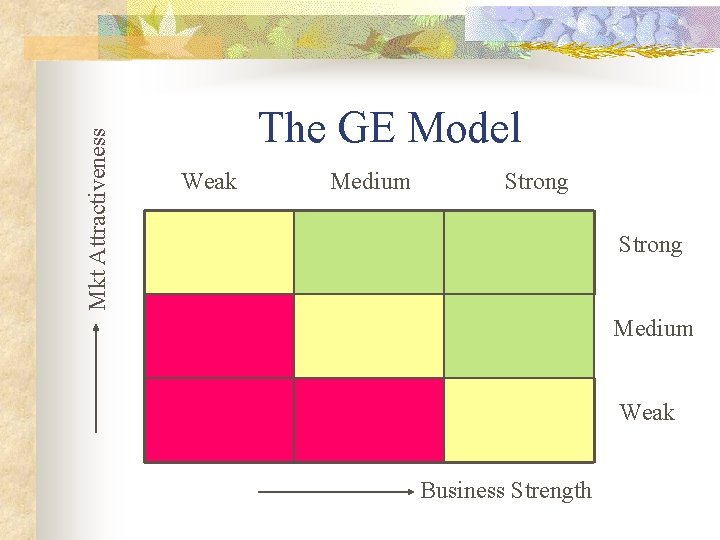 The GE Model

Mkt Attractiveness

Weak Medium Strong

Strong

Medium

Weak

Business Strength